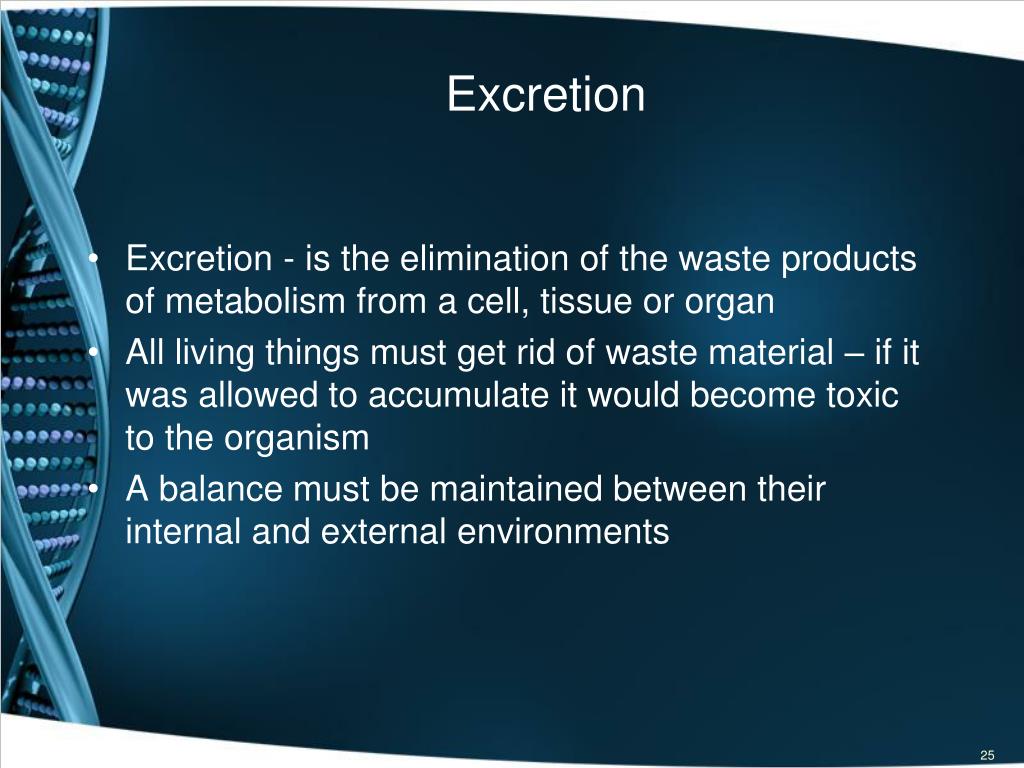 Excretion

• Excretion - is the elimination of the waste products of metabolism from a cell, tissue or organ
• All living things must get rid of waste material – if it was allowed to accumulate it would become toxic to the organism
• A balance must be maintained between their internal and external environments

25